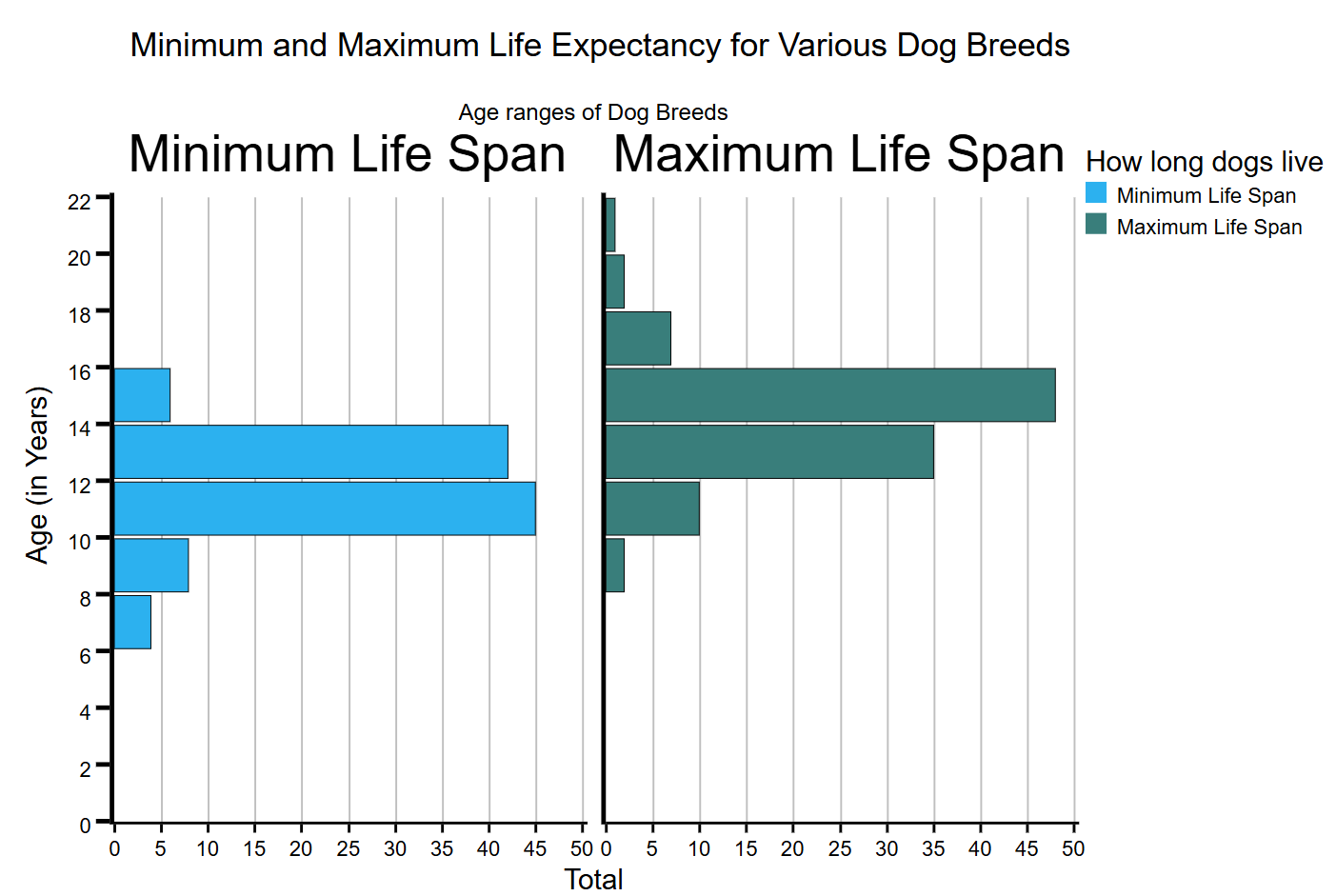 Minimum and Maximum Life Expectancy for Various Dog Breeds

Age ranges of Dog Breeds

Minimum Life Span

Maximum Life Span

How long dogs live
Minimum Life Span
Maximum Life Span

Age (in Years)

22
20
18
16
14
12
10
8
6
4
2
0

0 5 10 15 20 25 30 35 40 45 50
0 5 10 15 20 25 30 35 40 45 50

Total